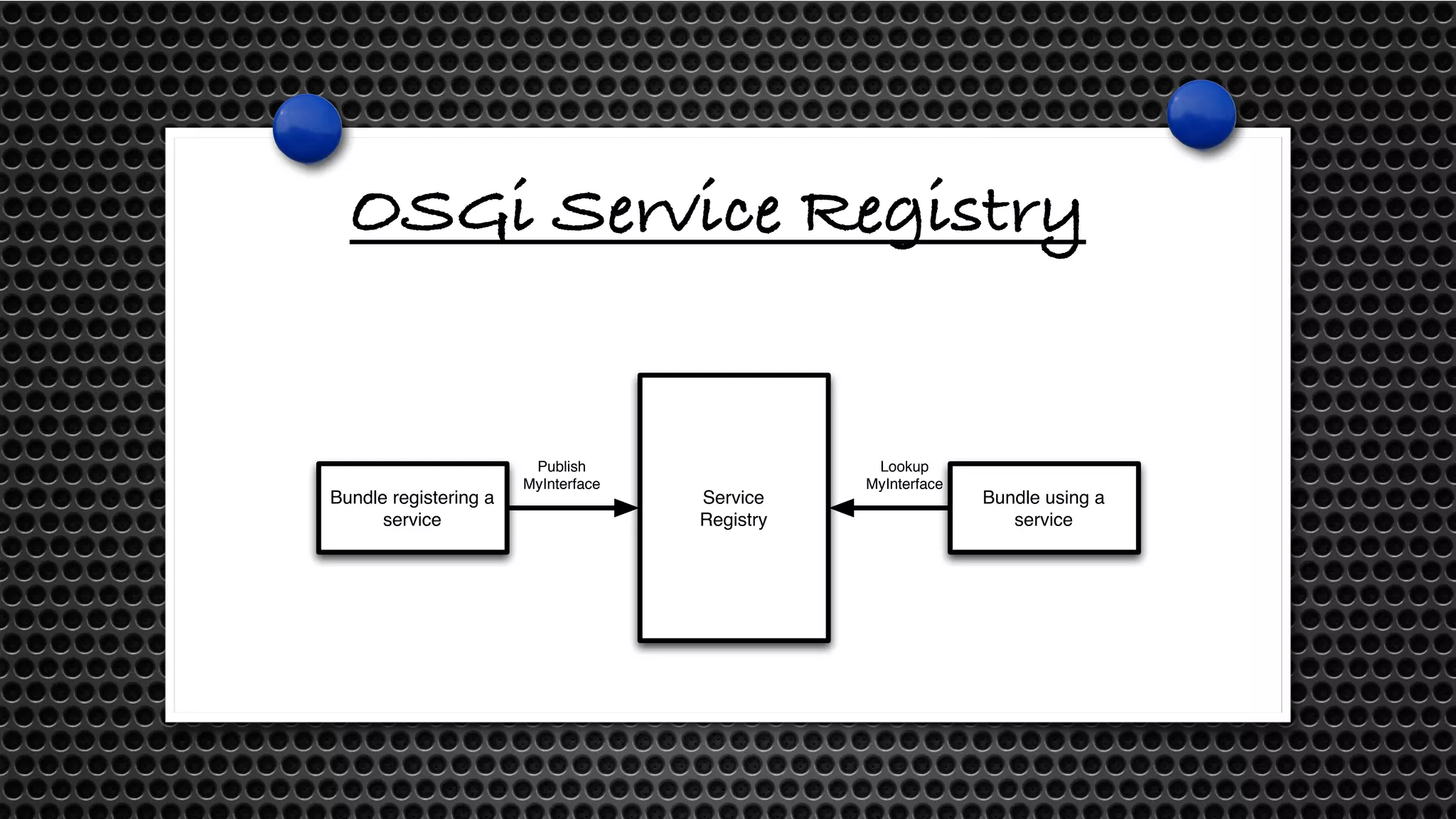 OSGi Service Registry

Bundle registering a service

Publish MyInterface

Service Registry

Lookup MyInterface

Bundle using a service